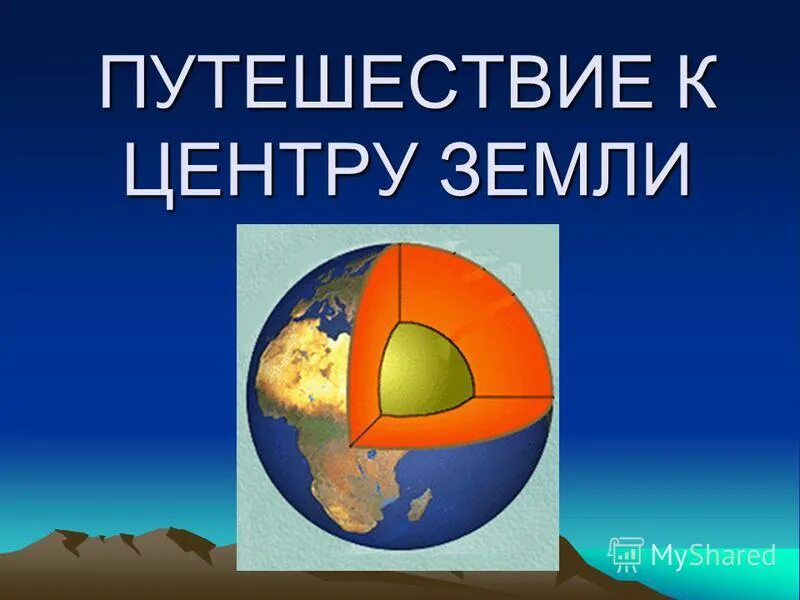 ПУТЕШЕСТВИЕ К ЦЕНТРУ ЗЕМЛИ

MyShared